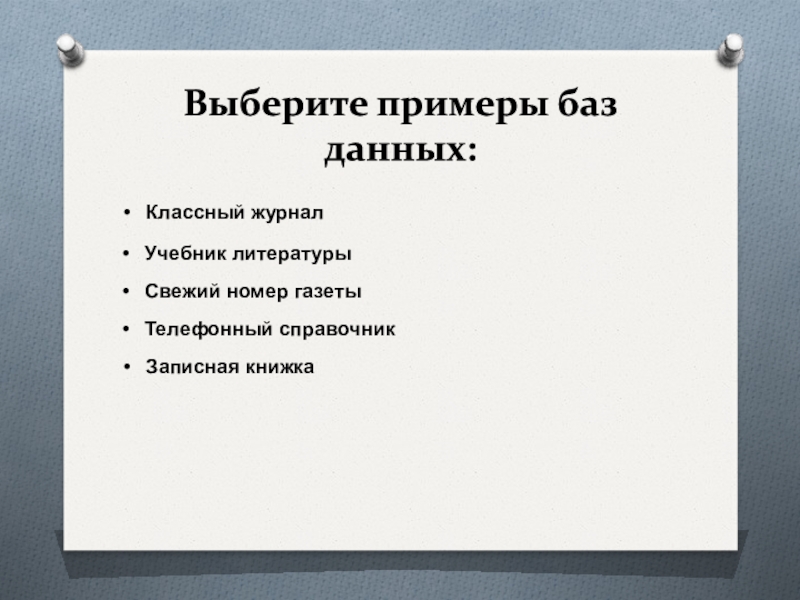 Выберите примеры баз данных:

• Классный журнал
• Учебник литературы
• Свежий номер газеты
• Телефонный справочник
• Записная книжка